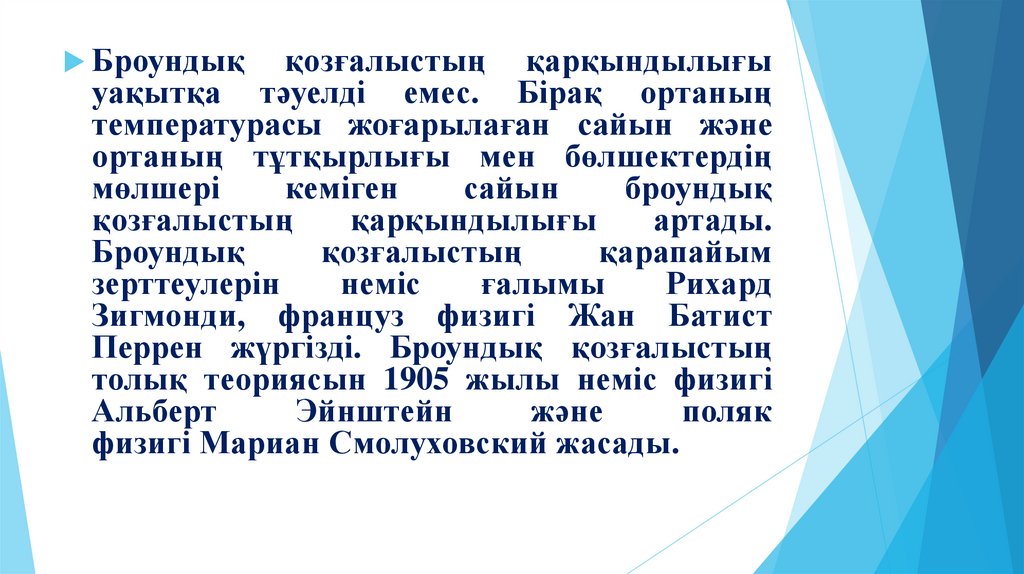 Броундық қозғалыстың қарқындылығы уақытқа тәуелді емес. Бірақ ортаның температурасы жоғарылаған сайын және ортаның тұтқырлығы мен бөлшектердің мөлшері кеміген сайын броундық қозғалыстың қарқындылығы артады. Броундық қозғалыстың қарапайым зерттеулерін неміс ғалымы Рихард Зигмонди, француз физигі Жан Батист Перрен жүргізді. Броундық қозғалыстың толық теориясын 1905 жылы неміс физигі Альберт Эйнштейн және поляк физигі Мариан Смолуховский жасады.